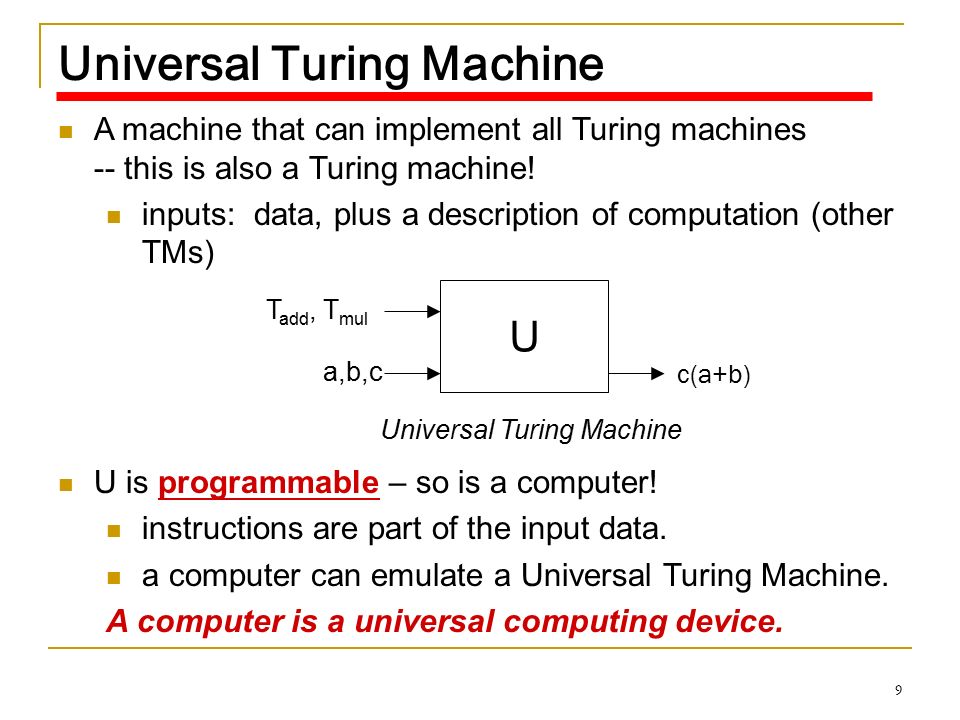 Universal Turing Machine

A machine that can implement all Turing machines -- this is also a Turing machine!

inputs: data, plus a description of computation (other TMs)

$T_{add}$, $T_{mul}$

a,b,c

U

c(a+b)

Universal Turing Machine

U is programmable – so is a computer!

instructions are part of the input data.

a computer can emulate a Universal Turing Machine.

A computer is a universal computing device.

9